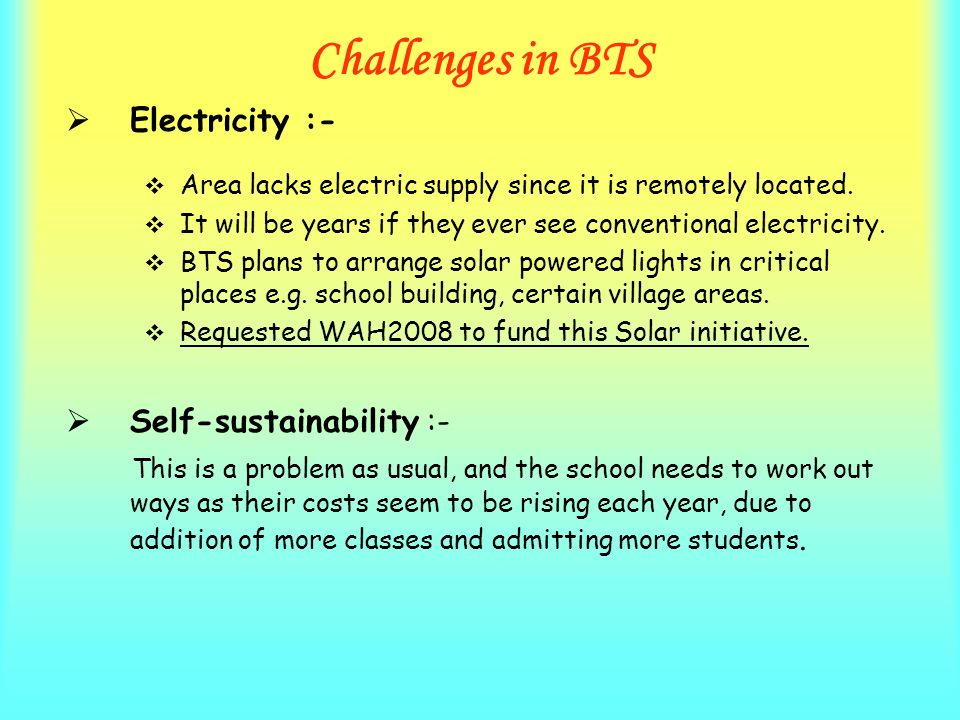 Challenges in BTS

➢ Electricity :-

❖ Area lacks electric supply since it is remotely located.
❖ It will be years if they ever see conventional electricity.
❖ BTS plans to arrange solar powered lights in critical places e.g. school building, certain village areas.
❖ Requested WAH2008 to fund this Solar initiative.

➢ Self-sustainability :-

This is a problem as usual, and the school needs to work out ways as their costs seem to be rising each year, due to addition of more classes and admitting more students.